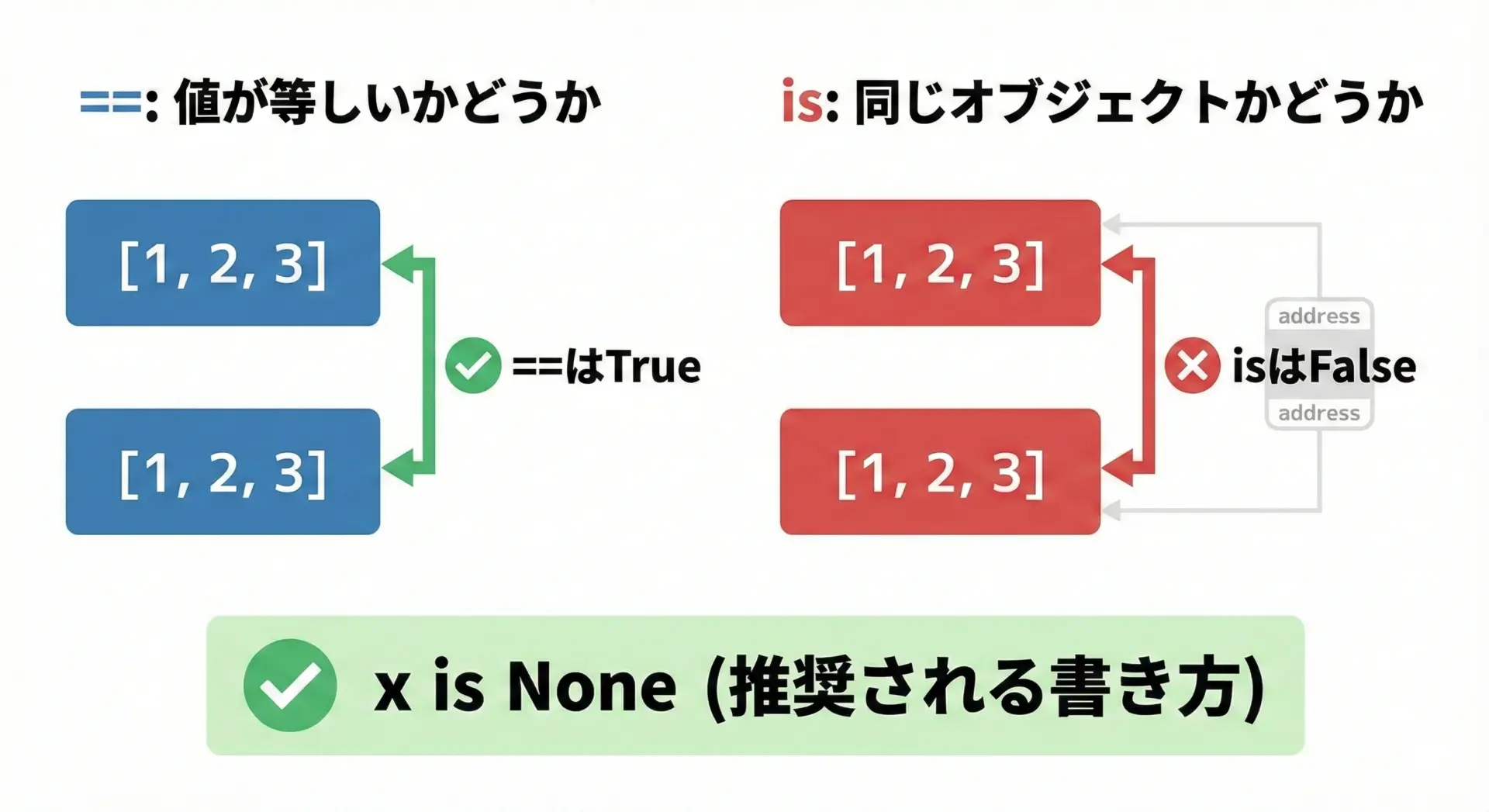 ==: 値が等しいかどうか

[1, 2, 3]

==はTrue

[1, 2, 3]

is: 同じオブジェクトかどうか

[1, 2, 3]

address

isはFalse

address

[1, 2, 3]

x is None (推奨される書き方)